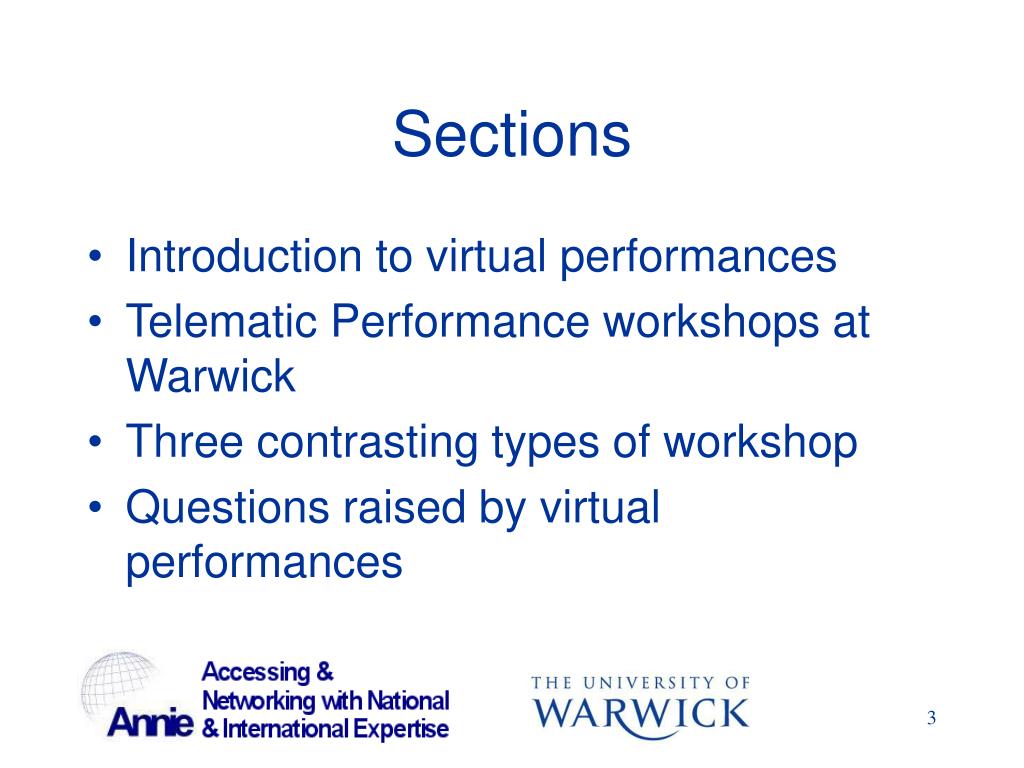 Sections

• Introduction to virtual performances
• Telematic Performance workshops at Warwick
• Three contrasting types of workshop
• Questions raised by virtual performances

Annie Accessing & Networking with National & International Expertise

THE UNIVERSITY OF WARWICK

3